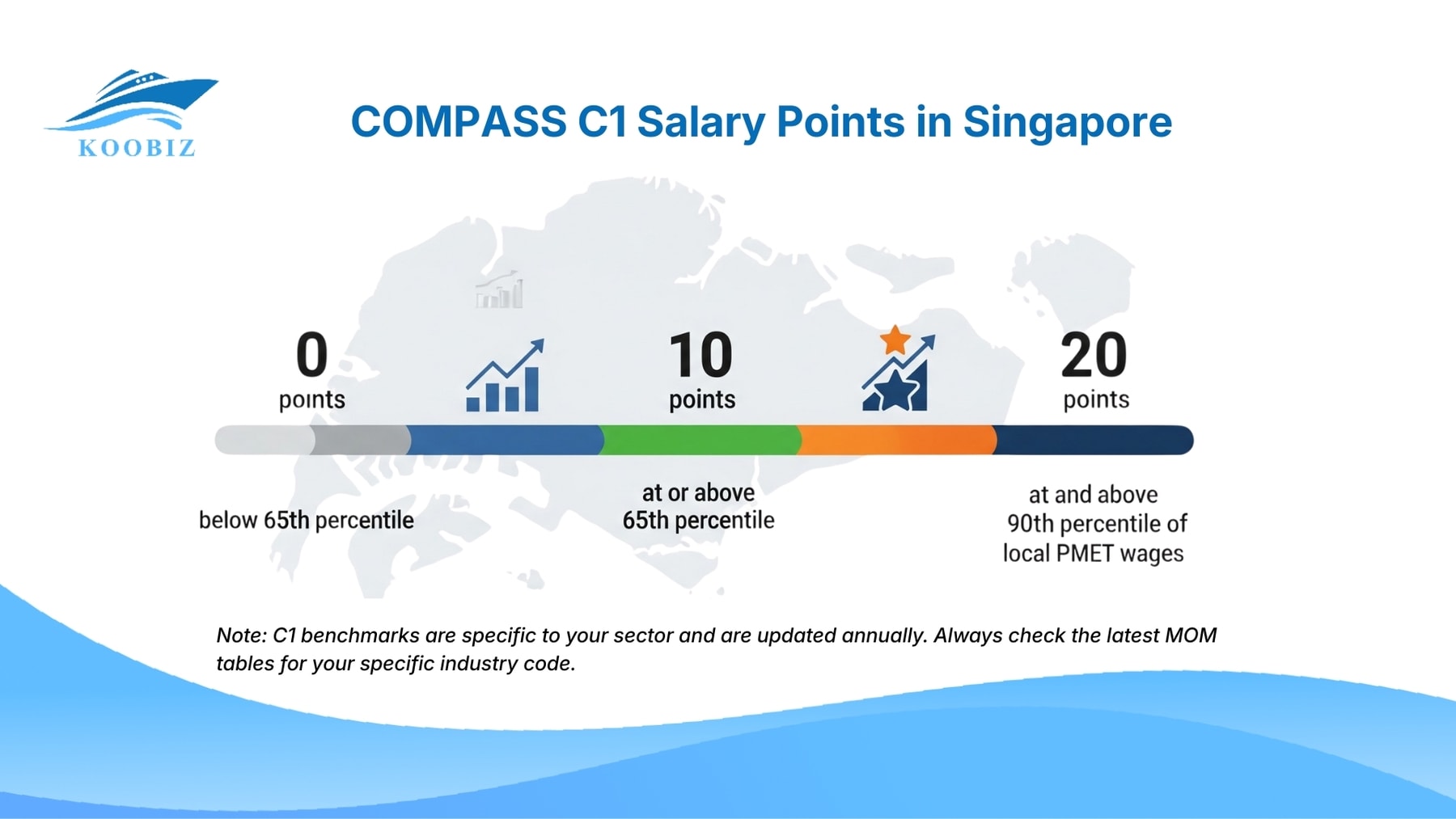 KOOBIZ

COMPASS C1 Salary Points in Singapore

0
points

10
points

20
points

below 65th percentile

at or above
65th percentile

at and above
90th percentile of
local PMET wages

Note: C1 benchmarks are specific to your sector and are updated annually. Always check the latest MOM tables for your specific industry code.